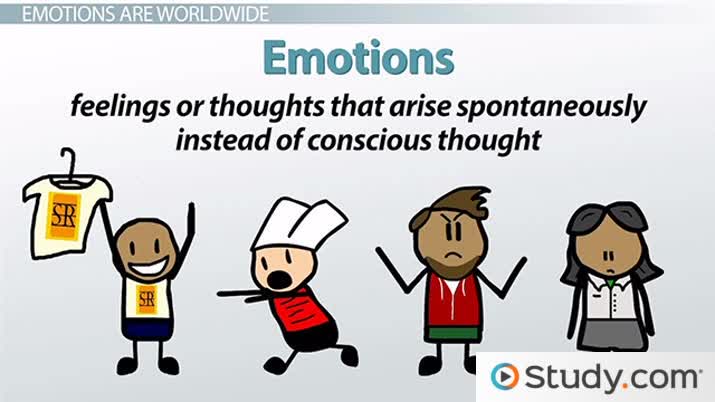 EMOTIONS ARE WORLDWIDE

Emotions

feelings or thoughts that arise spontaneously instead of conscious thought

SR

SR

Study.com